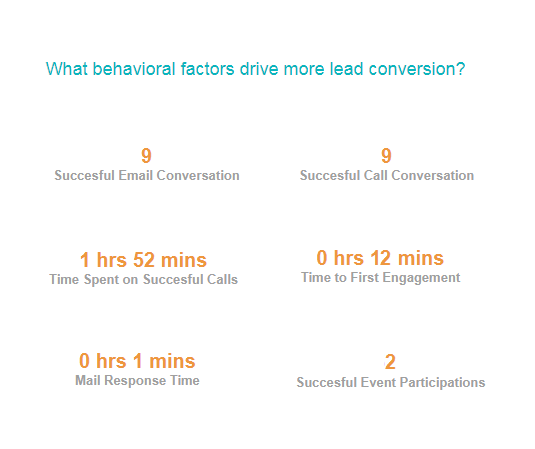 What behavioral factors drive more lead conversion?

9
Succesful Email Conversation

9
Succesful Call Conversation

1 hrs 52 mins
Time Spent on Succesful Calls

0 hrs 12 mins
Time to First Engagement

0 hrs 1 mins
Mail Response Time

2
Succesful Event Participations